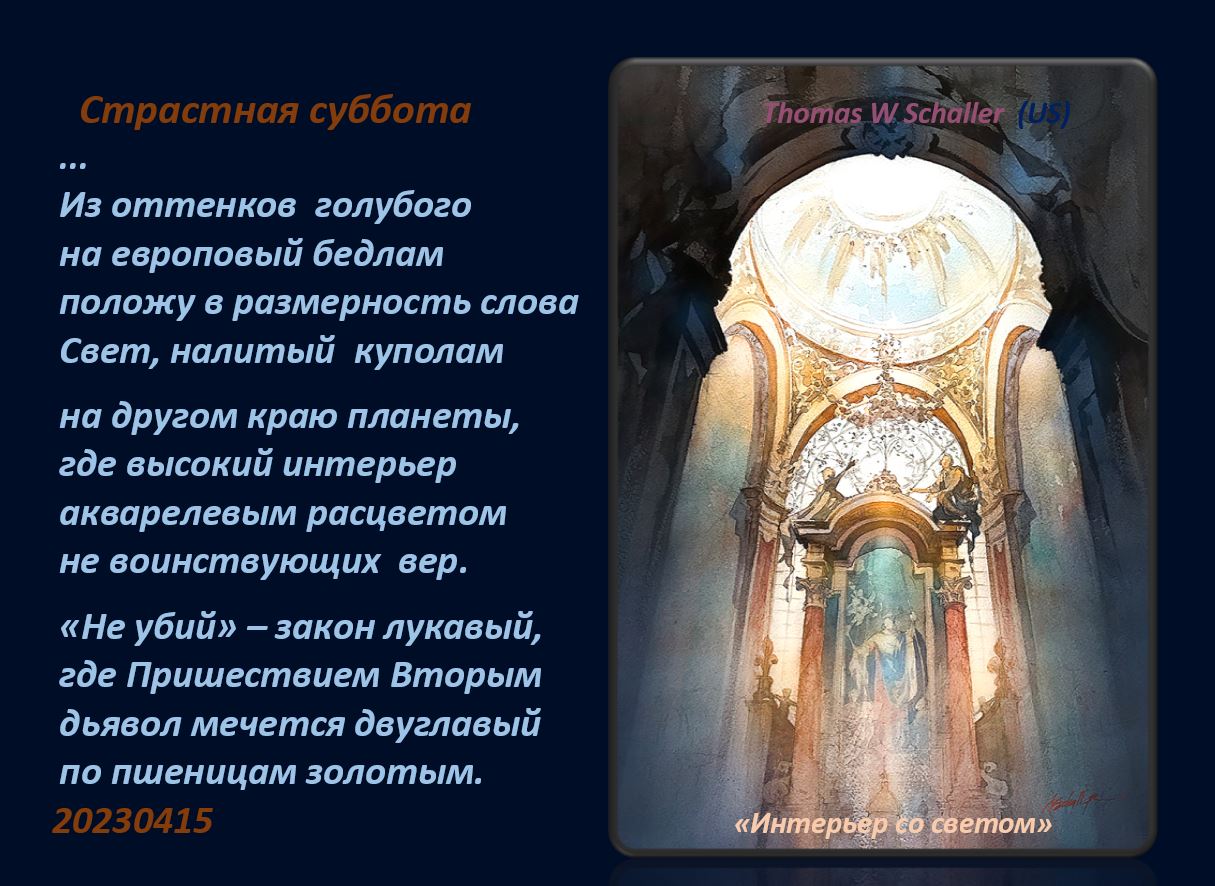 Страстная суббота
...
Из оттенков голубого
на европовый бедлам
положу в размерность слова
Свет, налитый куполам

на другом краю планеты,
где высокий интерьер
акварелевым расцветом
не воинствующих вер.

«Не убий» – закон лукавый,
где Пришествием Вторым
дьявол мечется двуглавый
по пшеницам золотым.
20230415

Thomas W Schaller (US)

«Интерьер со светом»